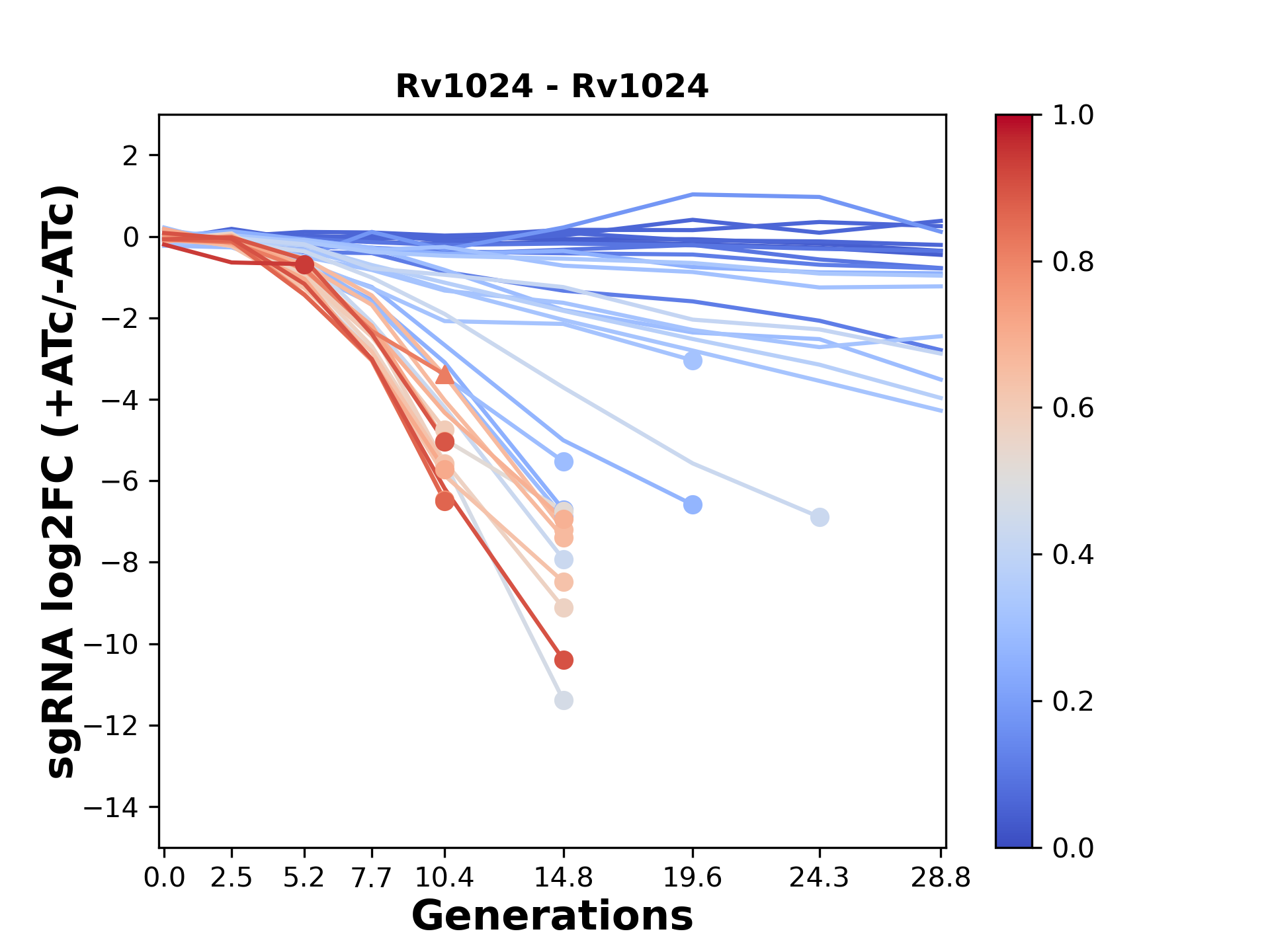 Rv1024 - Rv1024

sgRNA log2FC (+ATc/-ATc)

2
0
−2
−4
−6
−8
−10
−12
−14

0.0 2.5 5.2 7.7 10.4 14.8 19.6 24.3 28.8

Generations

1.0
0.8
0.6
0.4
0.2
0.0